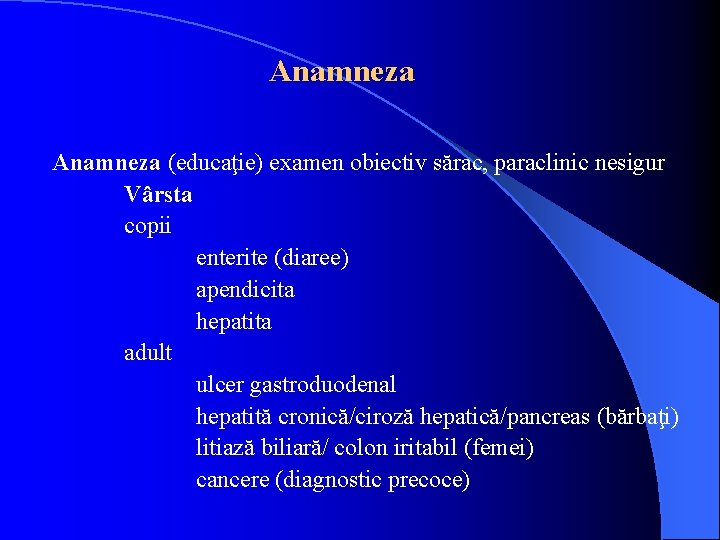 Anamneza

Anamneza (educaţie) examen obiectiv sărac, paraclinic nesigur

Vârsta

copii

enterite (diaree)

apendicita

hepatita

adult

ulcer gastroduodenal

hepatită cronică/ciroză hepatică/pancreas (bărbaţi)

litiază biliară/ colon iritabil (femei)

cancere (diagnostic precoce)